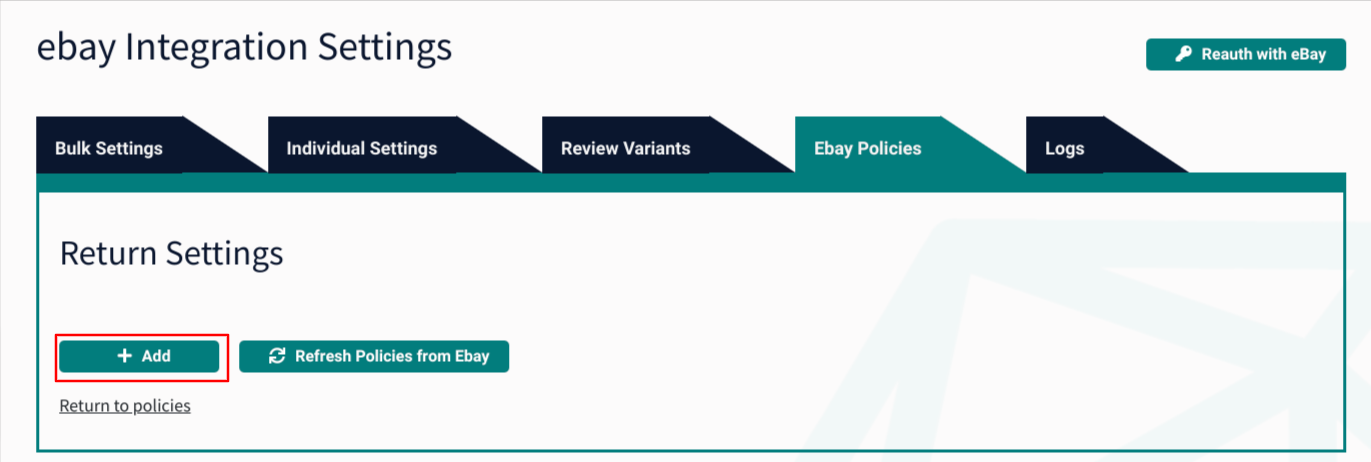 ebay Integration Settings

Reauth with eBay

Bulk Settings

Individual Settings

Review Variants

Ebay Policies

Logs

Return Settings

+ Add

Refresh Policies from Ebay

Return to policies